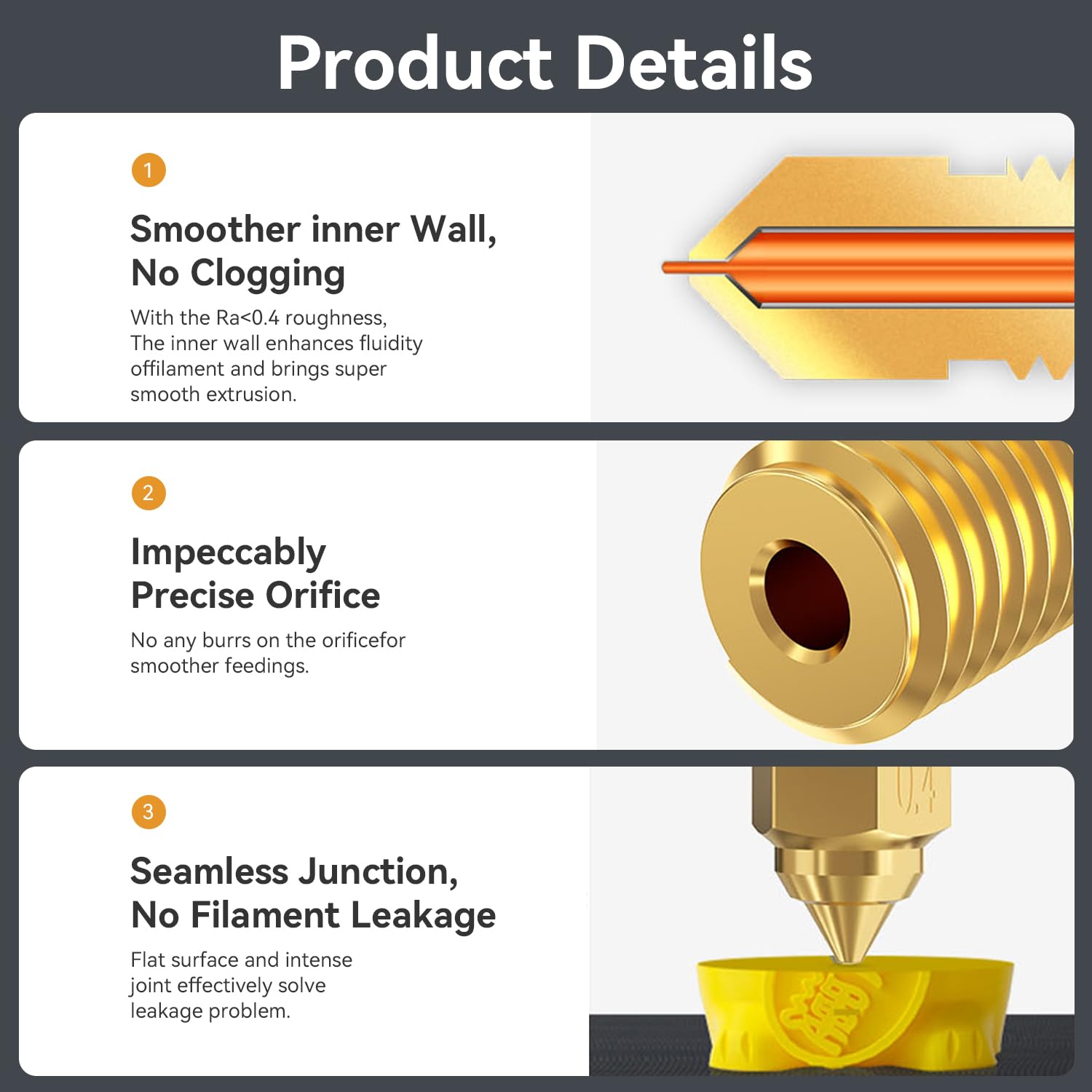 Product Details

1

Smoother inner Wall, No Clogging

With the Ra<0.4 roughness, The inner wall enhances fluidity offilament and brings super smooth extrusion.

2

Impeccably Precise Orifice

No any burrs on the orificefor smoother feedings.

3

Seamless Junction, No Filament Leakage

Flat surface and intense joint effectively solve leakage problem.

0.4